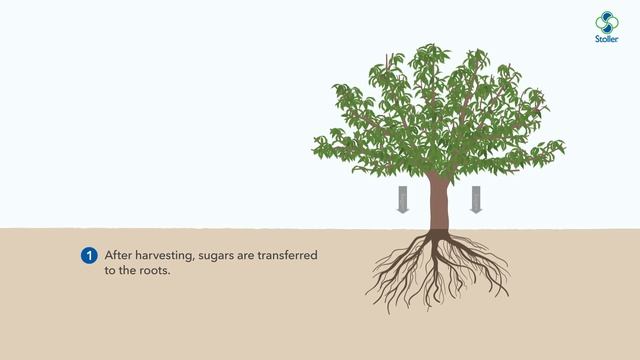 Stoller

1 After harvesting, sugars are transferred to the roots.